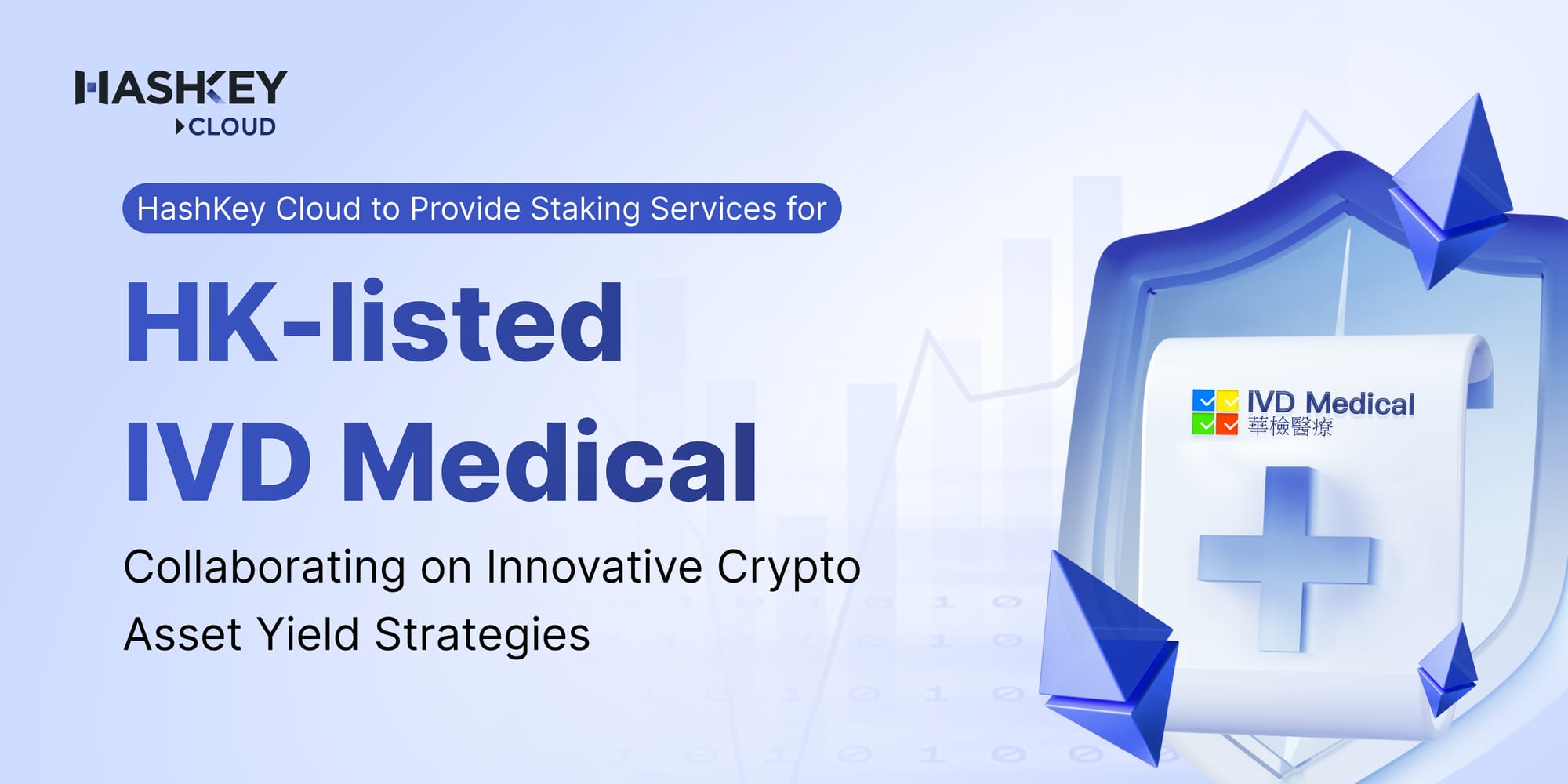 HASHKEY
CLOUD

HashKey Cloud to Provide Staking Services for

HK-listed
IVD Medical

Collaborating on Innovative Crypto Asset Yield Strategies

IVD Medical
華檢醫療